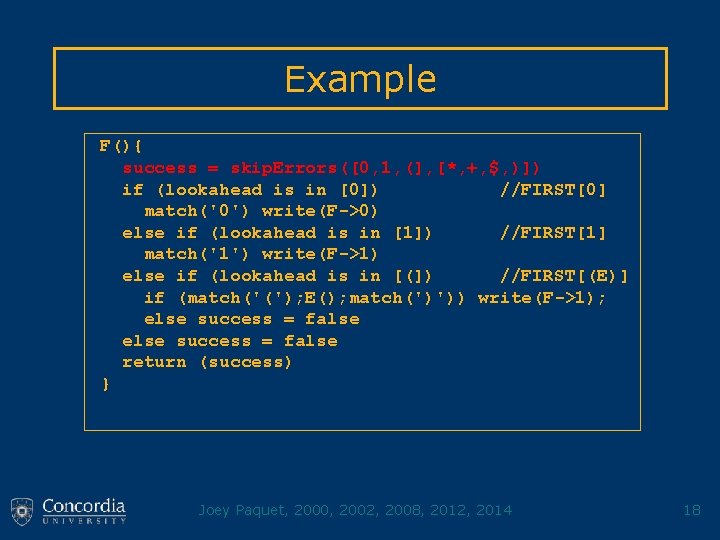 Example

F(){
  success = skipErrors([0,1,(],[*,+,$,)])
  if (lookahead is in [0])            //FIRST[0]
    match('0') write(F->0)
  else if (lookahead is in [1])       //FIRST[1]
    match('1') write(F->1)
  else if (lookahead is in [(])       //FIRST[(E)]
    if (match('(');E();match(')')) write(F->1);
    else success = false
  else success = false
  return (success)
}

Concordia UNIVERSITY

Joey Paquet, 2000, 2002, 2008, 2012, 2014

18